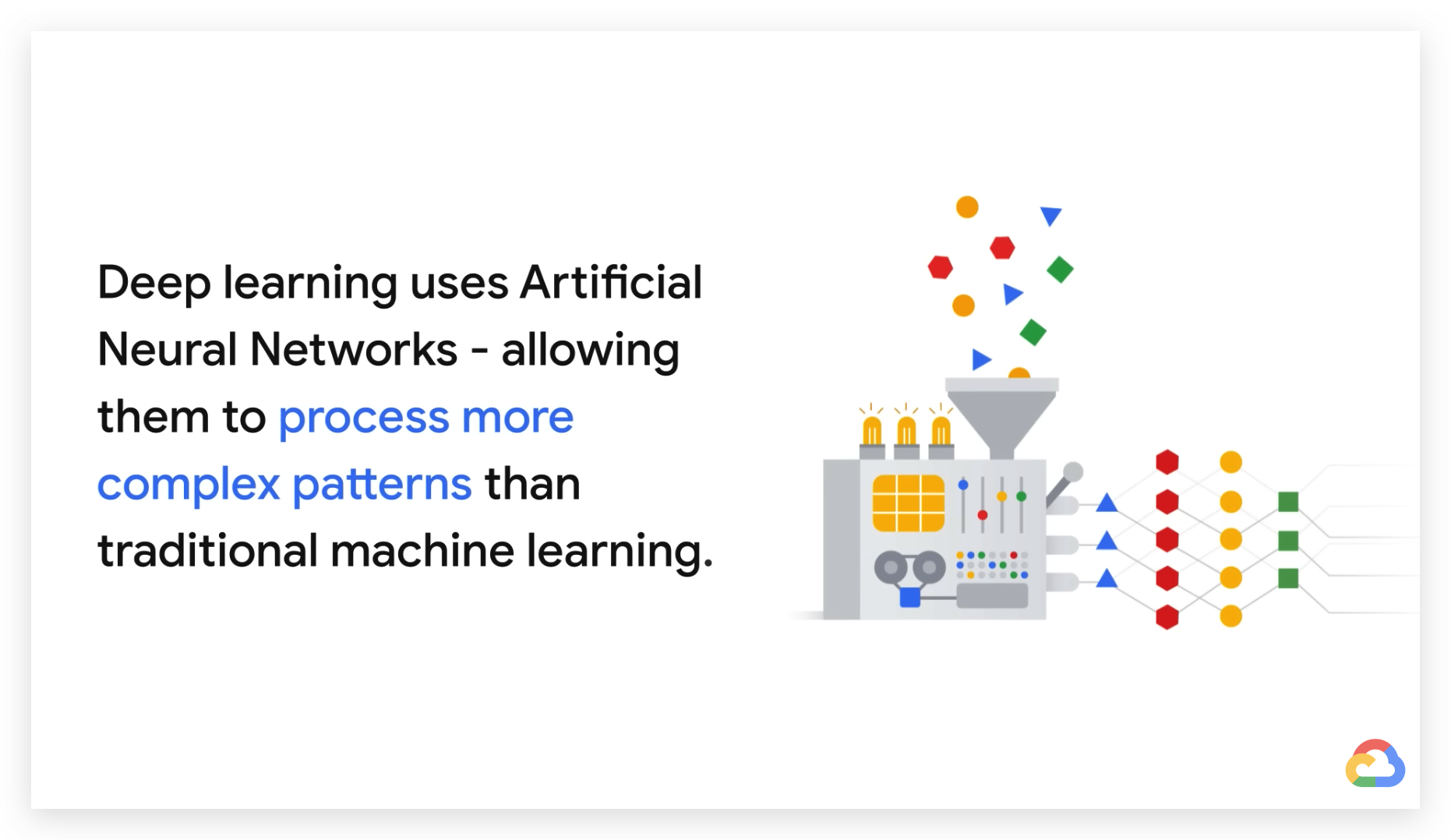 Deep learning uses Artificial Neural Networks - allowing them to process more complex patterns than traditional machine learning.